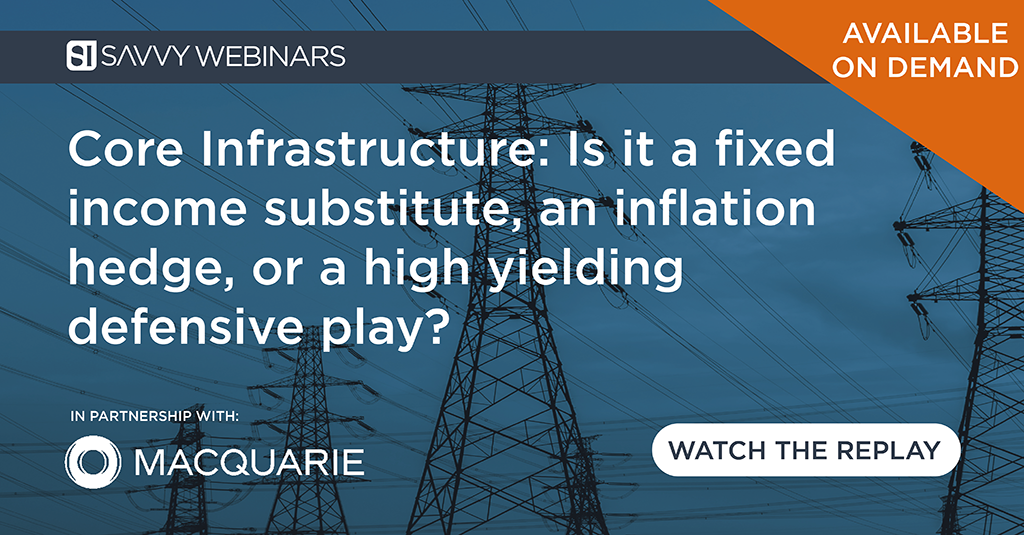 SI SAVVY WEBINARS

AVAILABLE ON DEMAND

Core Infrastructure: Is it a fixed income substitute, an inflation hedge, or a high yielding defensive play?

IN PARTNERSHIP WITH:

MACQUARIE

WATCH THE REPLAY